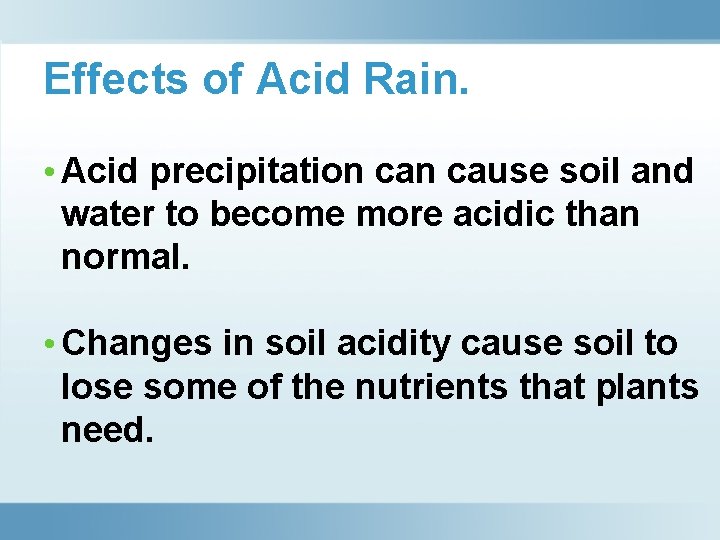 Effects of Acid Rain.

• Acid precipitation can cause soil and water to become more acidic than normal.

• Changes in soil acidity cause soil to lose some of the nutrients that plants need.